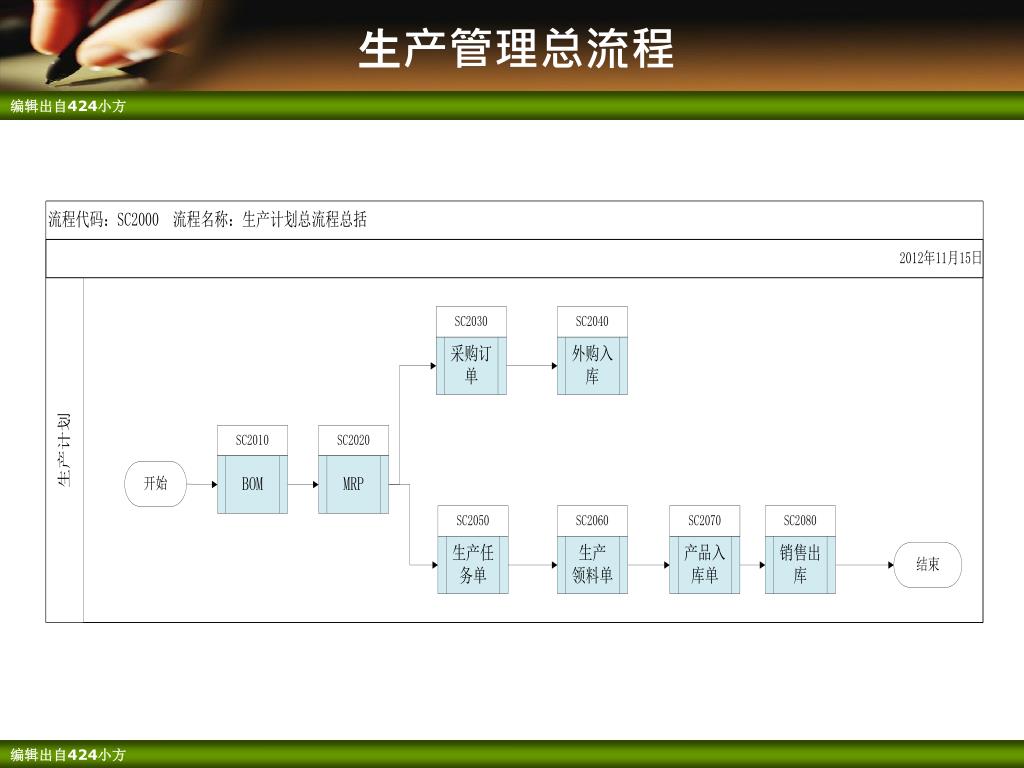 生产管理总流程

编辑出自424小方

流程代码：SC2000　流程名称：生产计划总流程总括

2012年11月15日

生产计划

开始

SC2010
BOM

SC2020
MRP

SC2030
采购订单

SC2040
外购入库

SC2050
生产任务单

SC2060
生产领料单

SC2070
产品入库单

SC2080
销售出库

结束

编辑出自424小方